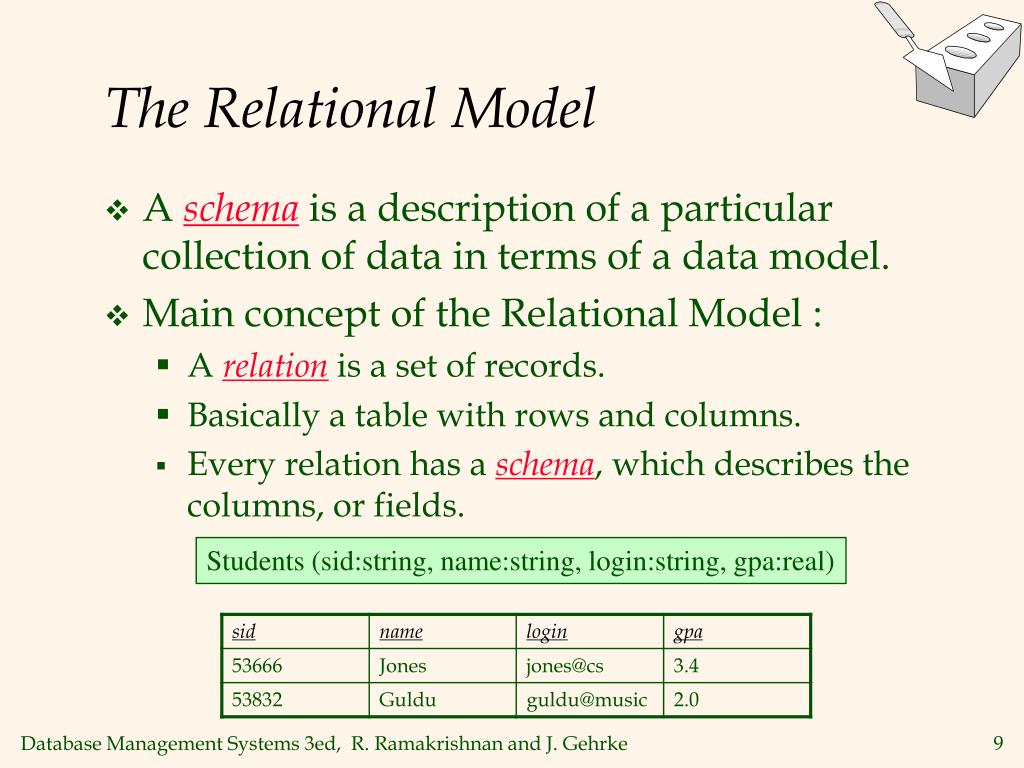 The Relational Model

❖ A schema is a description of a particular collection of data in terms of a data model.

❖ Main concept of the Relational Model :

▪ A relation is a set of records.

▪ Basically a table with rows and columns.

▪ Every relation has a schema, which describes the columns, or fields.

Students (sid:string, name:string, login:string, gpa:real)

| sid | name | login | gpa |
|---|---|---|---|
| 53666 | Jones | jones@cs | 3.4 |
| 53832 | Guldu | guldu@music | 2.0 |

Database Management Systems 3ed, R. Ramakrishnan and J. Gehrke

9